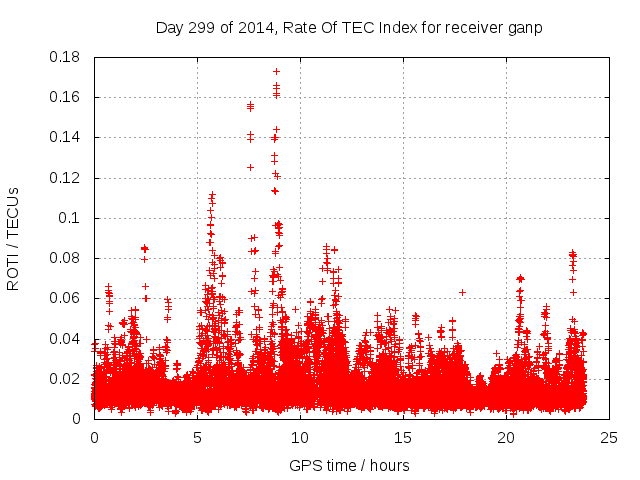 Day 299 of 2014, Rate Of TEC Index for receiver ganp

ROTI / TECUs

0.18
0.16
0.14
0.12
0.1
0.08
0.06
0.04
0.02
0

0
5
10
15
20
25

GPS time / hours